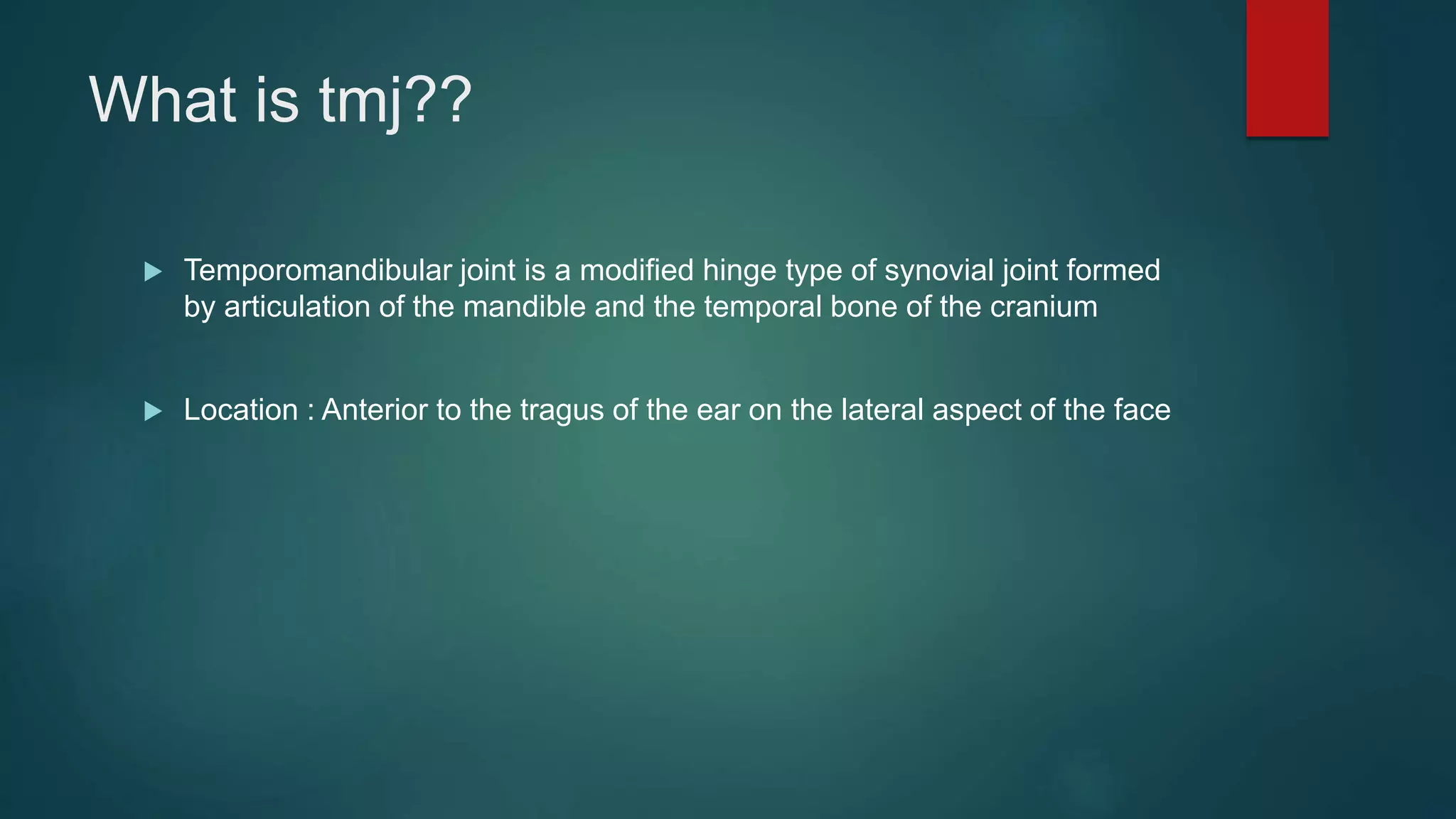 What is tmj??

Temporomandibular joint is a modified hinge type of synovial joint formed by articulation of the mandible and the temporal bone of the cranium

Location : Anterior to the tragus of the ear on the lateral aspect of the face